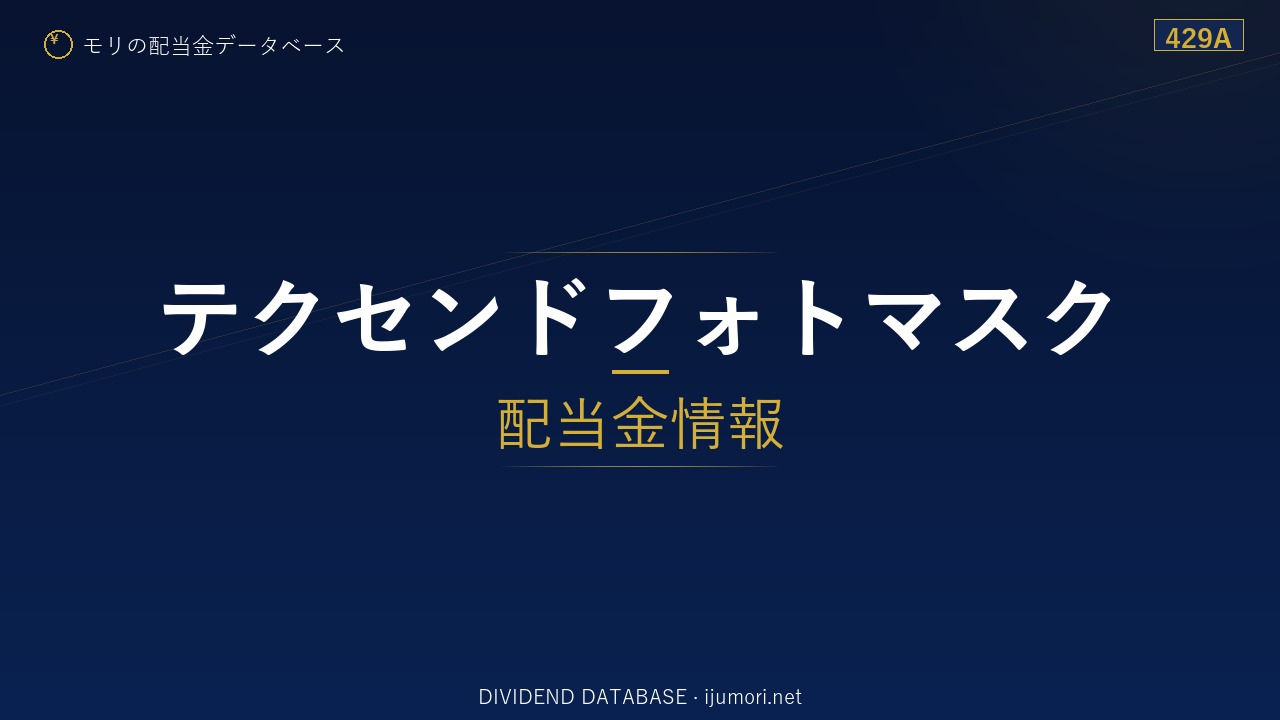 ¥ モリの配当金データベース

429A

テクセンドフォトマスク

配当金情報

DIVIDEND DATABASE · ijumori.net